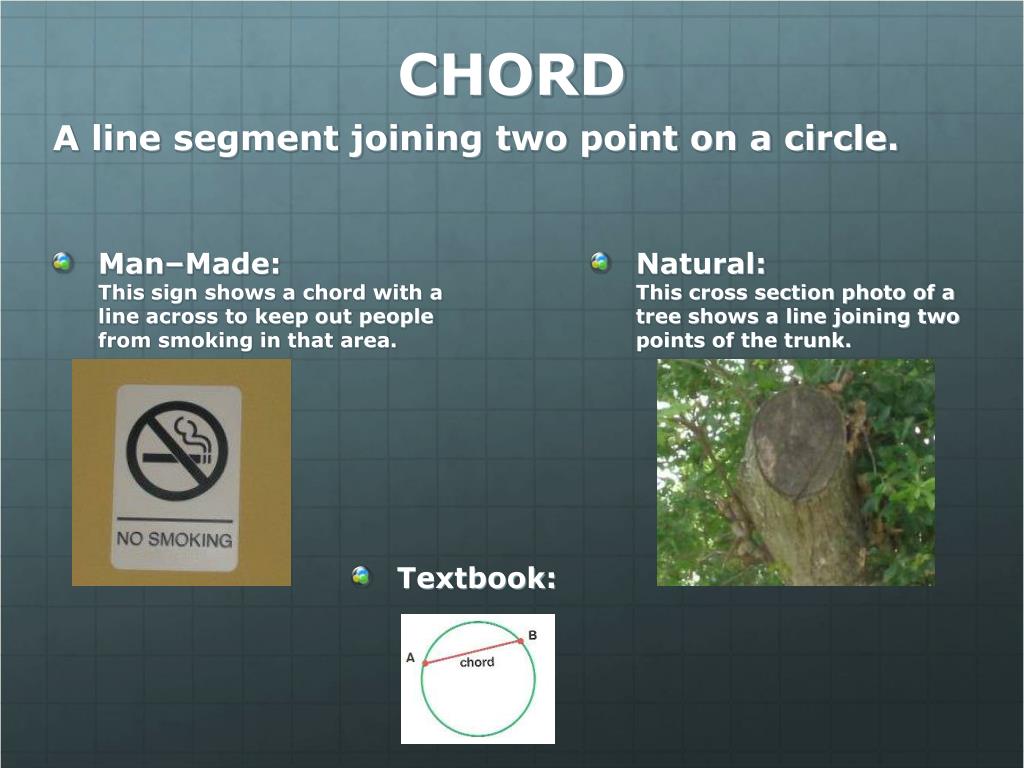 CHORD

A line segment joining two point on a circle.

Man–Made:
This sign shows a chord with a line across to keep out people from smoking in that area.

NO SMOKING

Natural:
This cross section photo of a tree shows a line joining two points of the trunk.

Textbook:

A
B
chord